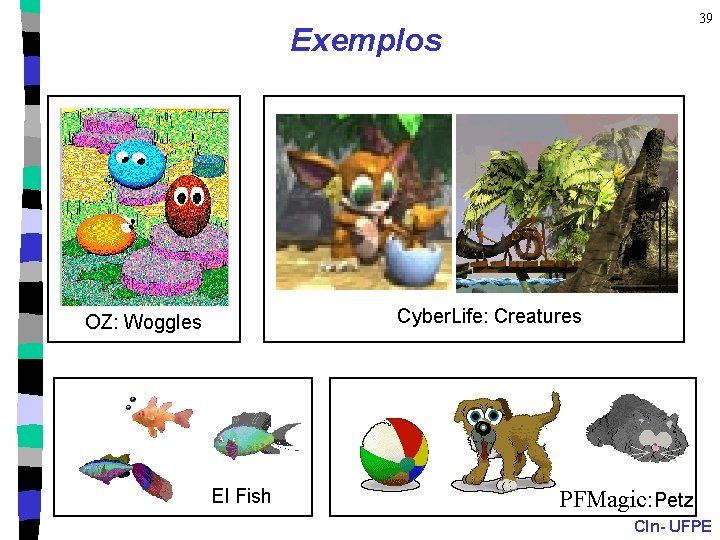 39

Exemplos

OZ: Woggles

CyberLife: Creatures

El Fish

PFMagic:Petz

CIn- UFPE